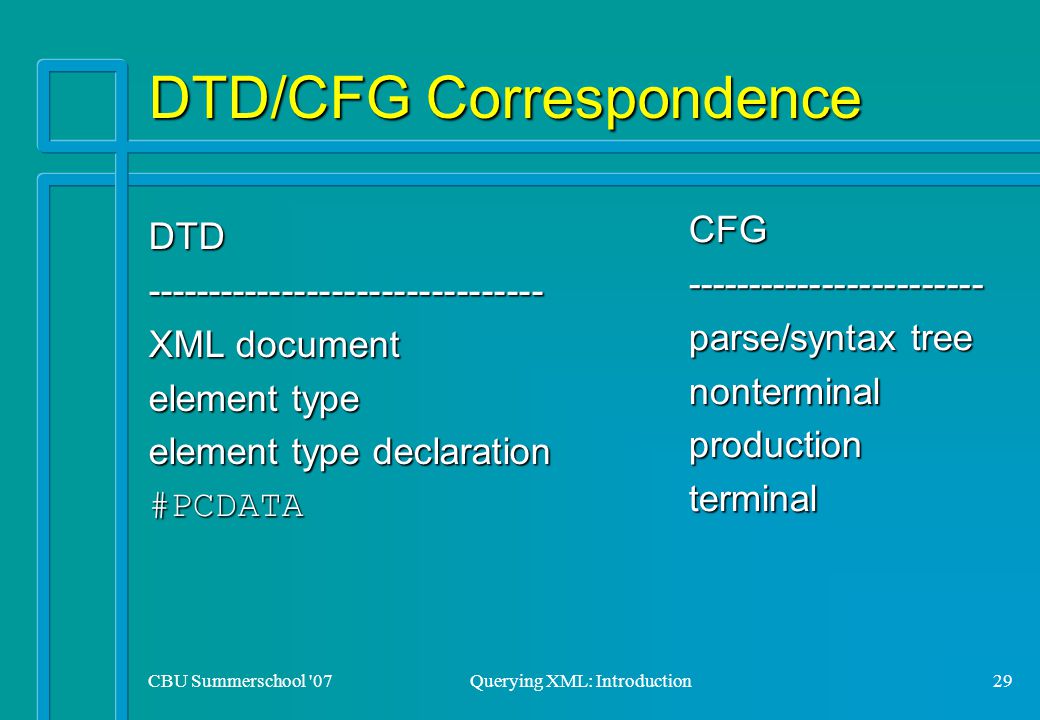 DTD/CFG Correspondence

DTD
--------------------------------
XML document
element type
element type declaration
#PCDATA

CFG
------------------------
parse/syntax tree
nonterminal
production
terminal

CBU Summerschool '07

Querying XML: Introduction

29